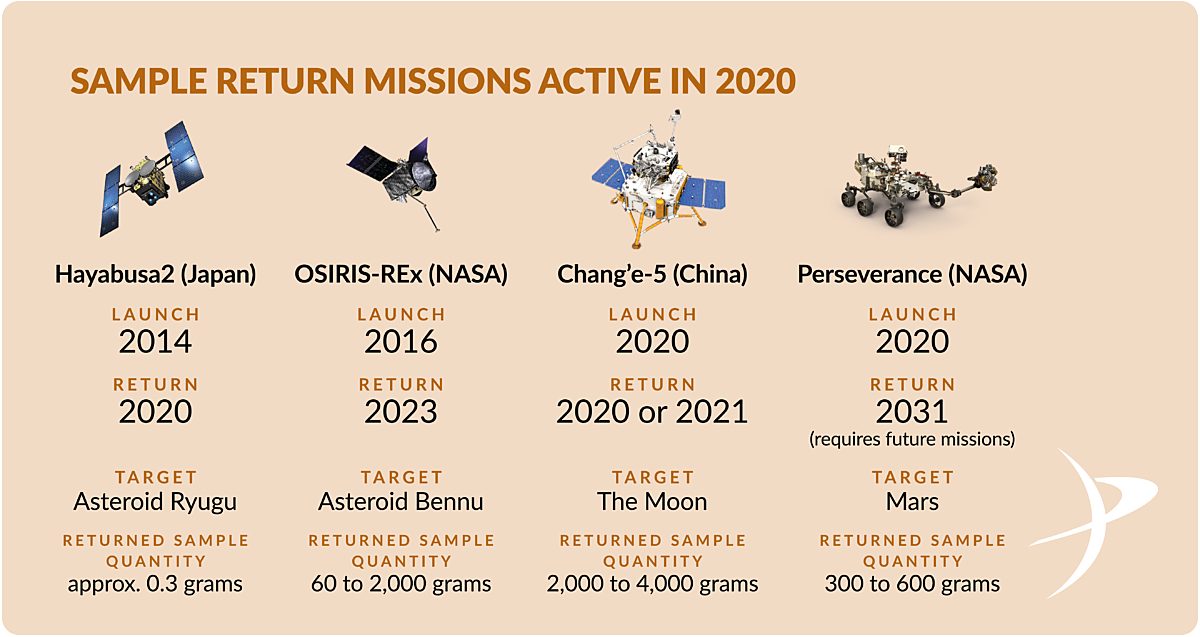 SAMPLE RETURN MISSIONS ACTIVE IN 2020

Hayabusa2 (Japan)
LAUNCH
2014
RETURN
2020
TARGET
Asteroid Ryugu
RETURNED SAMPLE QUANTITY
approx. 0.3 grams

OSIRIS-REx (NASA)
LAUNCH
2016
RETURN
2023
TARGET
Asteroid Bennu
RETURNED SAMPLE QUANTITY
60 to 2,000 grams

Chang'e-5 (China)
LAUNCH
2020
RETURN
2020 or 2021
TARGET
The Moon
RETURNED SAMPLE QUANTITY
2,000 to 4,000 grams

Perseverance (NASA)
LAUNCH
2020
RETURN
2031
(requires future missions)
TARGET
Mars
RETURNED SAMPLE QUANTITY
300 to 600 grams